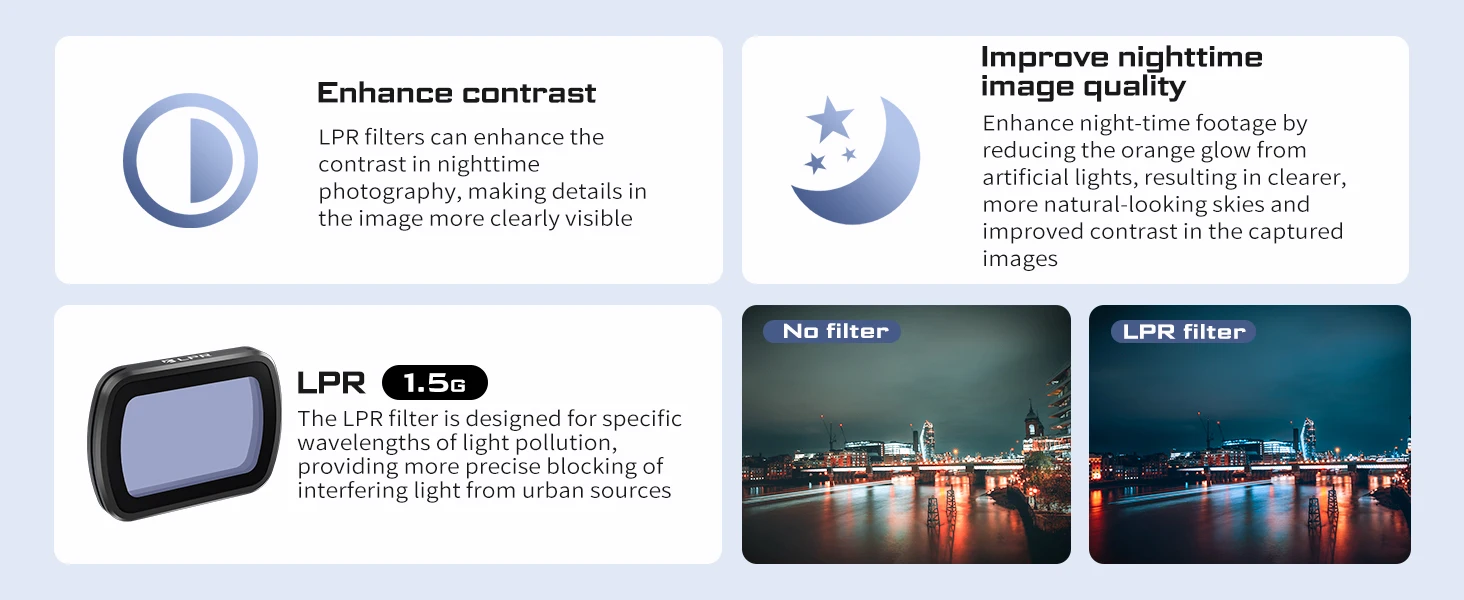 Enhance contrast

LPR filters can enhance the contrast in nighttime photography, making details in the image more clearly visible

Improve nighttime image quality

Enhance night-time footage by reducing the orange glow from artificial lights, resulting in clearer, more natural-looking skies and improved contrast in the captured images

LPR

LPR 1.5G

The LPR filter is designed for specific wavelengths of light pollution, providing more precise blocking of interfering light from urban sources

No filter

LPR filter